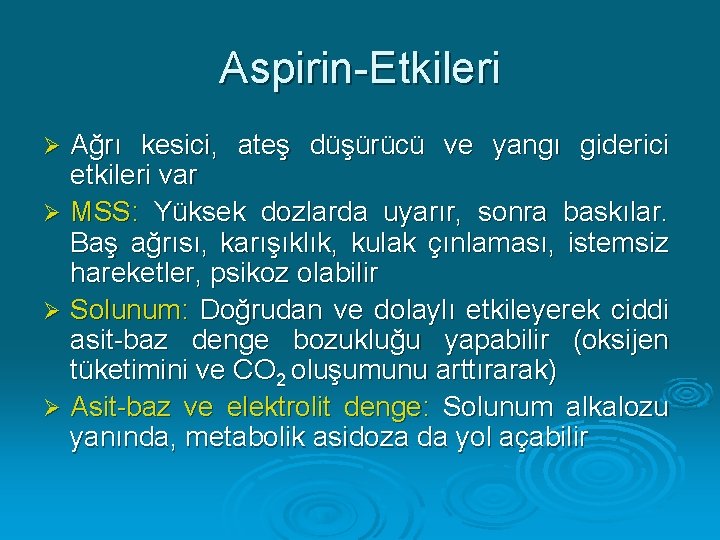 Aspirin-Etkileri

➢ Ağrı kesici, ateş düşürücü ve yangı giderici etkileri var

➢ MSS: Yüksek dozlarda uyarır, sonra baskılar. Baş ağrısı, karışıklık, kulak çınlaması, istemsiz hareketler, psikoz olabilir

➢ Solunum: Doğrudan ve dolaylı etkileyerek ciddi asit-baz denge bozukluğu yapabilir (oksijen tüketimini ve $CO_2$ oluşumunu arttırarak)

➢ Asit-baz ve elektrolit denge: Solunum alkalozu yanında, metabolik asidoza da yol açabilir